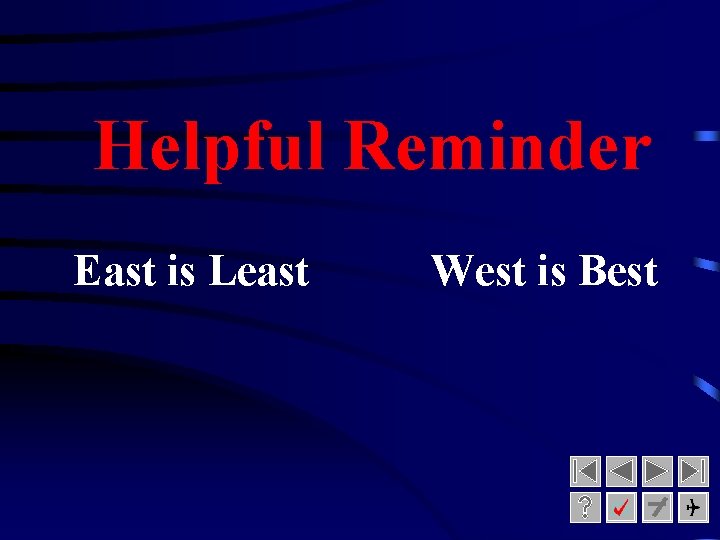 Helpful Reminder

East is Least

West is Best

?